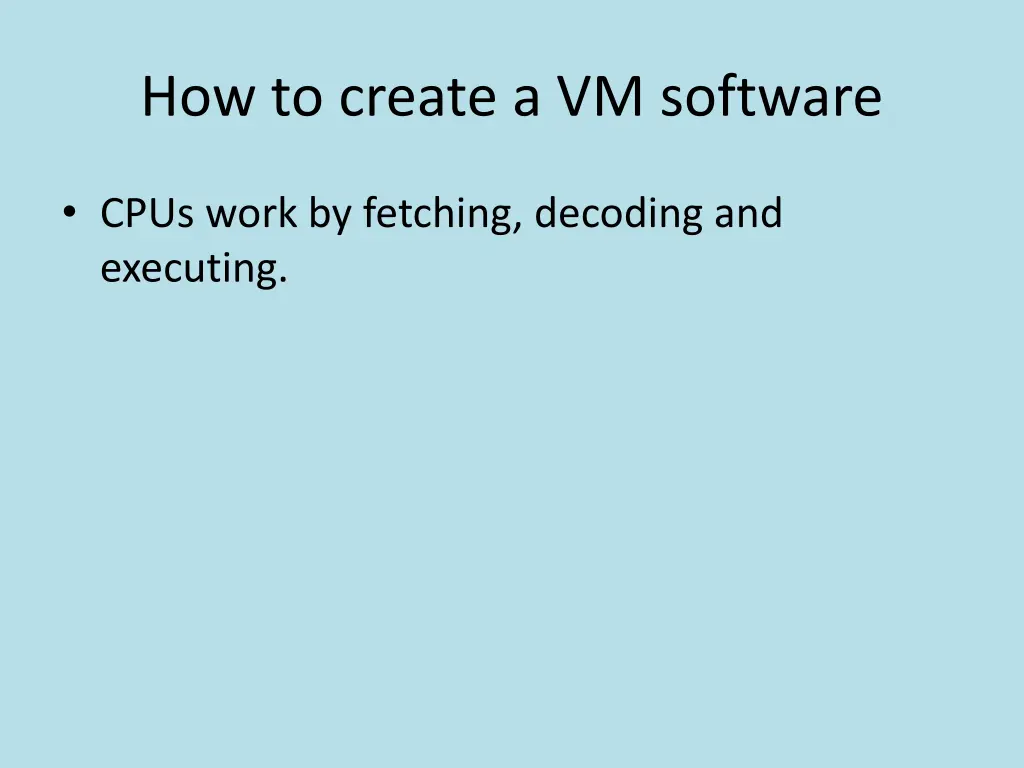 How to create a VM software

• CPUs work by fetching, decoding and executing.